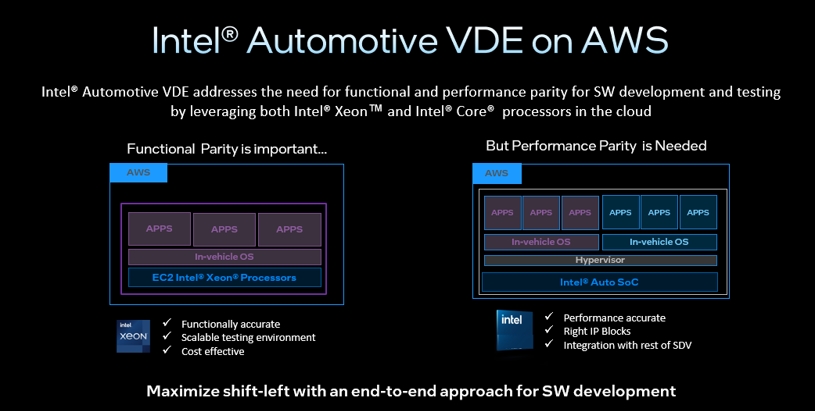 Intel® Automotive VDE on AWS

Intel® Automotive VDE addresses the need for functional and performance parity for SW development and testing by leveraging both Intel® Xeon™ and Intel® Core® processors in the cloud

Functional Parity is important...

AWS

APPS APPS APPS

In-vehicle OS

EC2 Intel® Xeon® Processors

intel XEON

✓ Functionally accurate
✓ Scalable testing environment
✓ Cost effective

But Performance Parity is Needed

AWS

APPS APPS APPS APPS APPS APPS

In-vehicle OS In-vehicle OS

Hypervisor

Intel® Auto SoC

intel

✓ Performance accurate
✓ Right IP Blocks
✓ Integration with rest of SDV

Maximize shift-left with an end-to-end approach for SW development